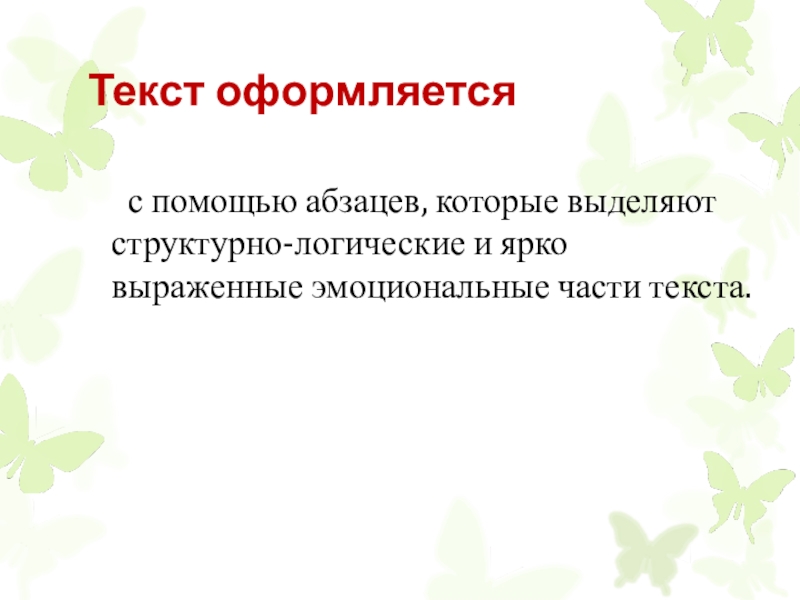 Текст оформляется

с помощью абзацев, которые выделяют структурно-логические и ярко выраженные эмоциональные части текста.